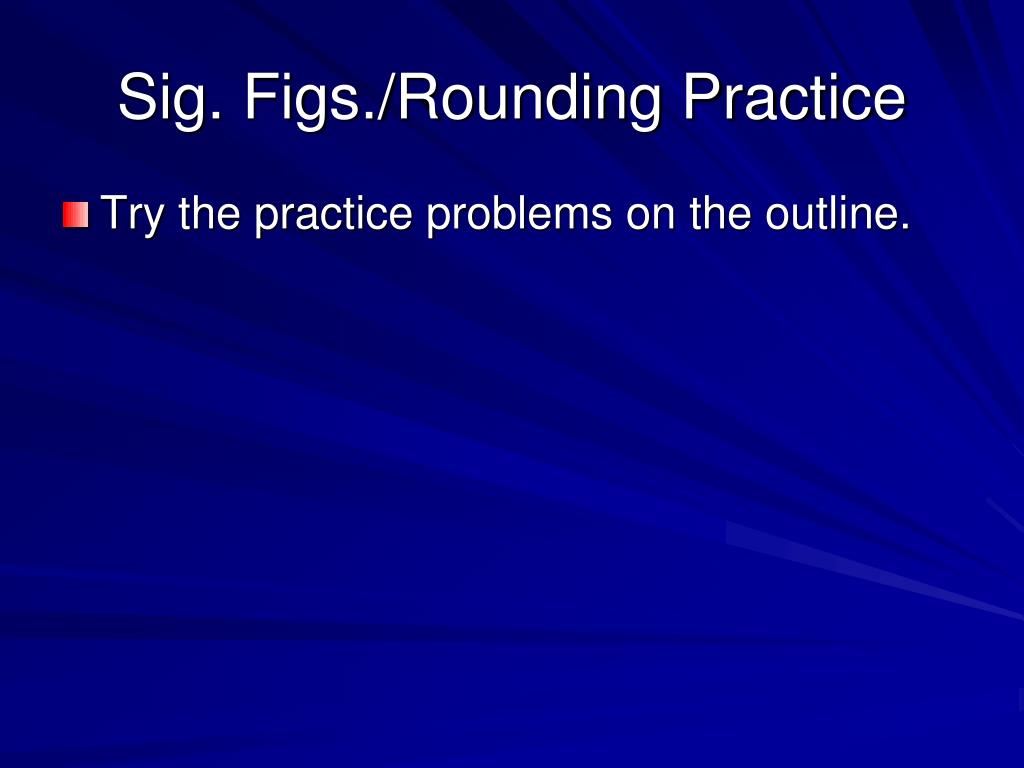 Sig. Figs./Rounding Practice

Try the practice problems on the outline.